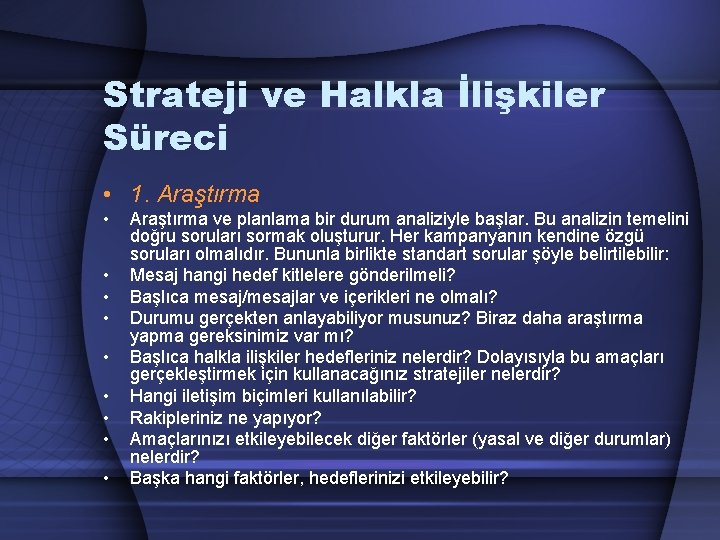 Strateji ve Halkla İlişkiler Süreci

• 1. Araştırma
• Araştırma ve planlama bir durum analiziyle başlar. Bu analizin temelini doğru soruları sormak oluşturur. Her kampanyanın kendine özgü soruları olmalıdır. Bununla birlikte standart sorular şöyle belirtilebilir:
• Mesaj hangi hedef kitlelere gönderilmeli?
• Başlıca mesaj/mesajlar ve içerikleri ne olmalı?
• Durumu gerçekten anlayabiliyor musunuz? Biraz daha araştırma yapma gereksinimiz var mı?
• Başlıca halkla ilişkiler hedefleriniz nelerdir? Dolayısıyla bu amaçları gerçekleştirmek için kullanacağınız stratejiler nelerdir?
• Hangi iletişim biçimleri kullanılabilir?
• Rakipleriniz ne yapıyor?
• Amaçlarınızı etkileyebilecek diğer faktörler (yasal ve diğer durumlar) nelerdir?
• Başka hangi faktörler, hedeflerinizi etkileyebilir?